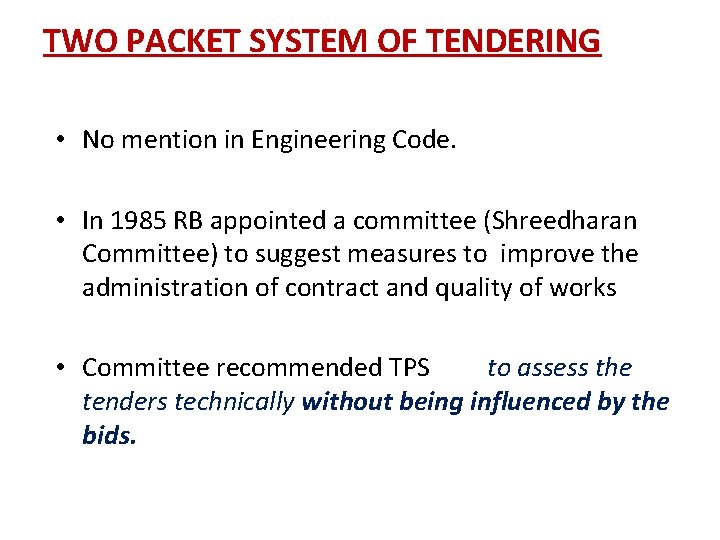 TWO PACKET SYSTEM OF TENDERING

• No mention in Engineering Code.

• In 1985 RB appointed a committee (Shreedharan Committee) to suggest measures to improve the administration of contract and quality of works

• Committee recommended TPS to assess the tenders technically without being influenced by the bids.